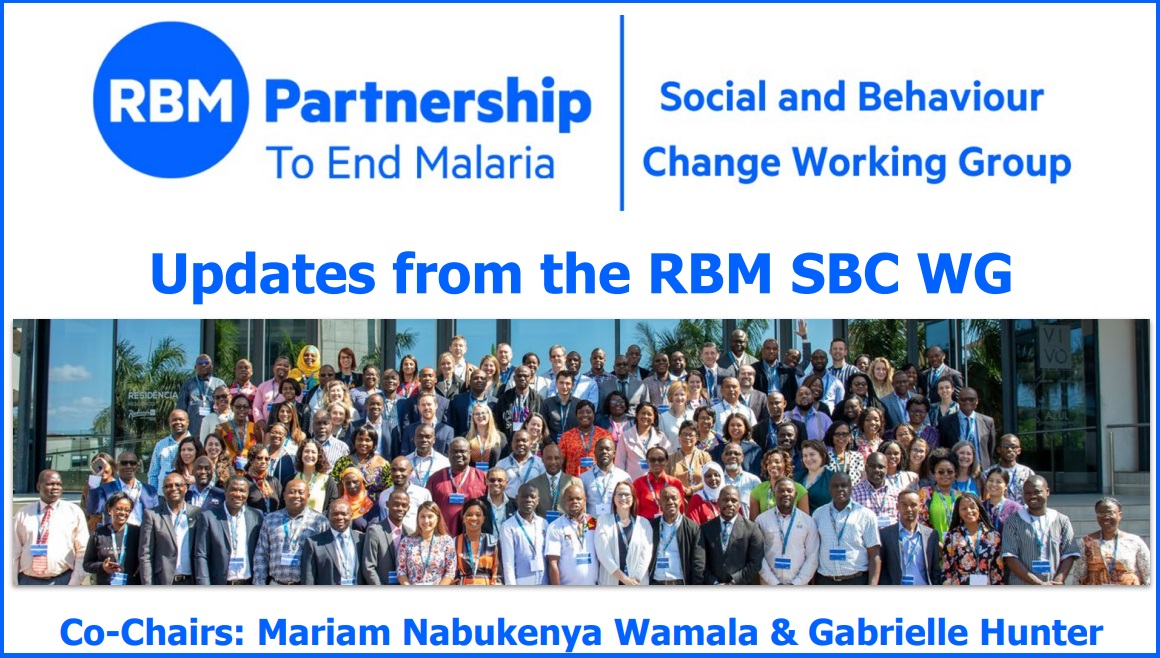 RBM Partnership To End Malaria

Social and Behaviour Change Working Group

Updates from the RBM SBC WG

RESIDENCIA

VIVO

Co-Chairs: Mariam Nabukenya Wamala & Gabrielle Hunter